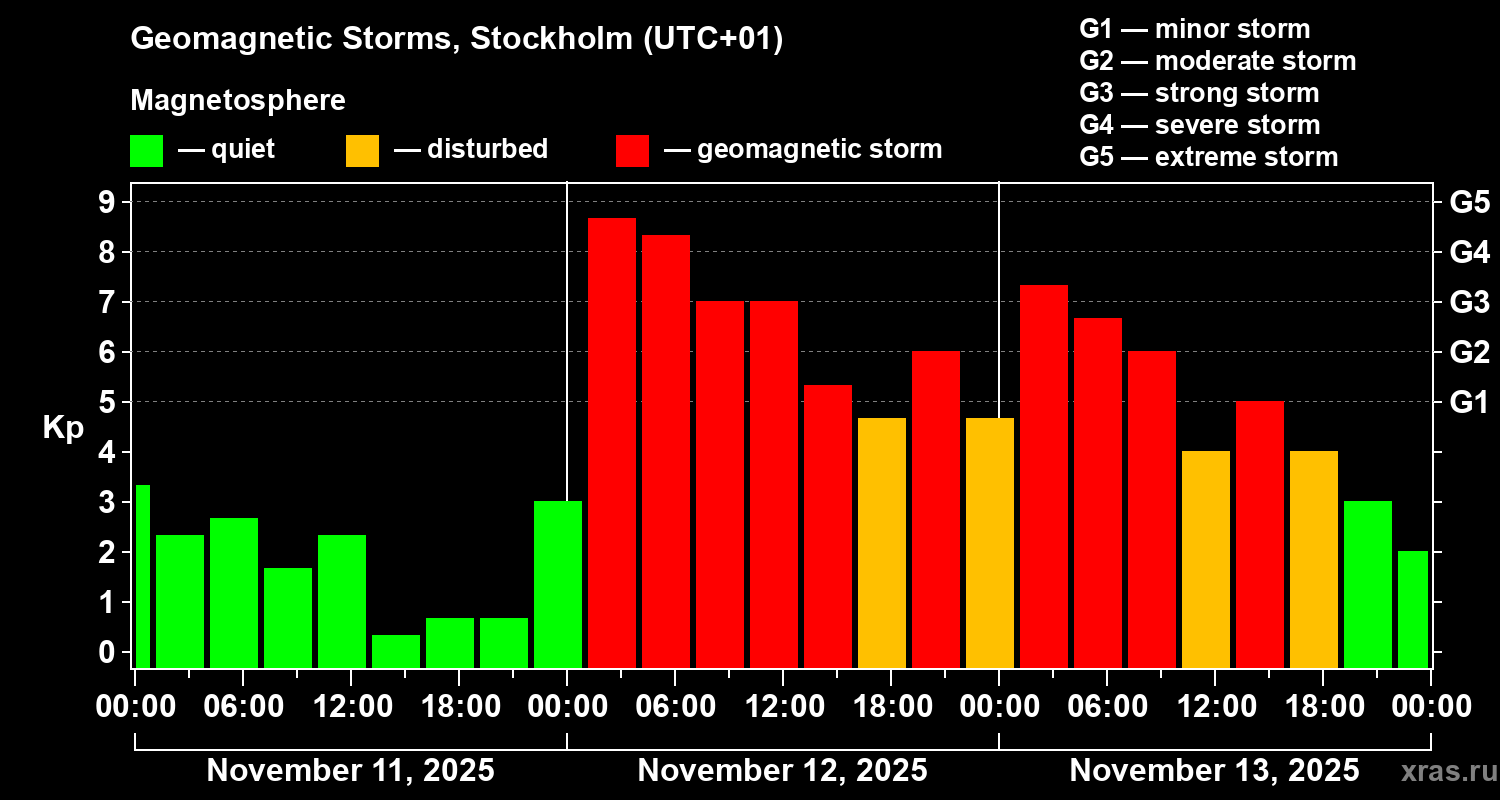 Geomagnetic Storms, Stockholm (UTC+01)

Magnetosphere

— quiet — disturbed — geomagnetic storm

G1 — minor storm
G2 — moderate storm
G3 — strong storm
G4 — severe storm
G5 — extreme storm

Kp

9
8
7
6
5
4
3
2
1
0

G5
G4
G3
G2
G1

00:00 06:00 12:00 18:00 00:00 06:00 12:00 18:00 00:00 06:00 12:00 18:00 00:00

November 11, 2025
November 12, 2025
November 13, 2025

xras.ru